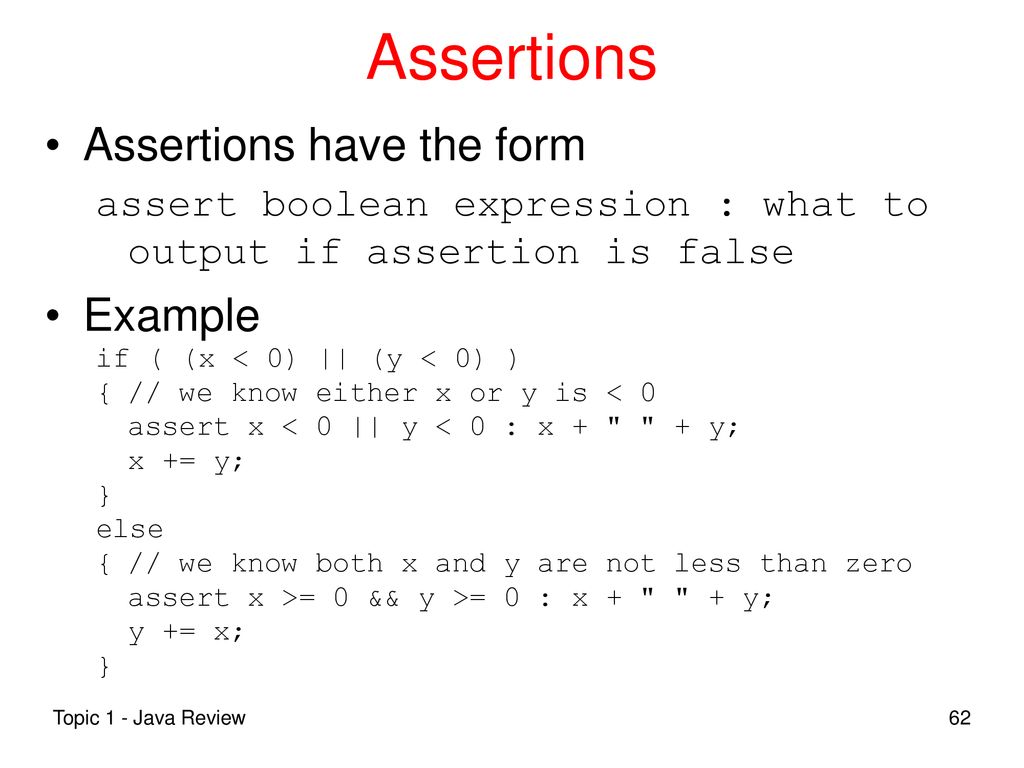 Assertions

• Assertions have the form

assert boolean expression : what to output if assertion is false

• Example

if ( (x < 0) || (y < 0) )
{ // we know either x or y is < 0
  assert x < 0 || y < 0 : x + " " + y;
  x += y;
}
else
{ // we know both x and y are not less than zero
  assert x >= 0 && y >= 0 : x + " " + y;
  y += x;
}

Topic 1 - Java Review

62